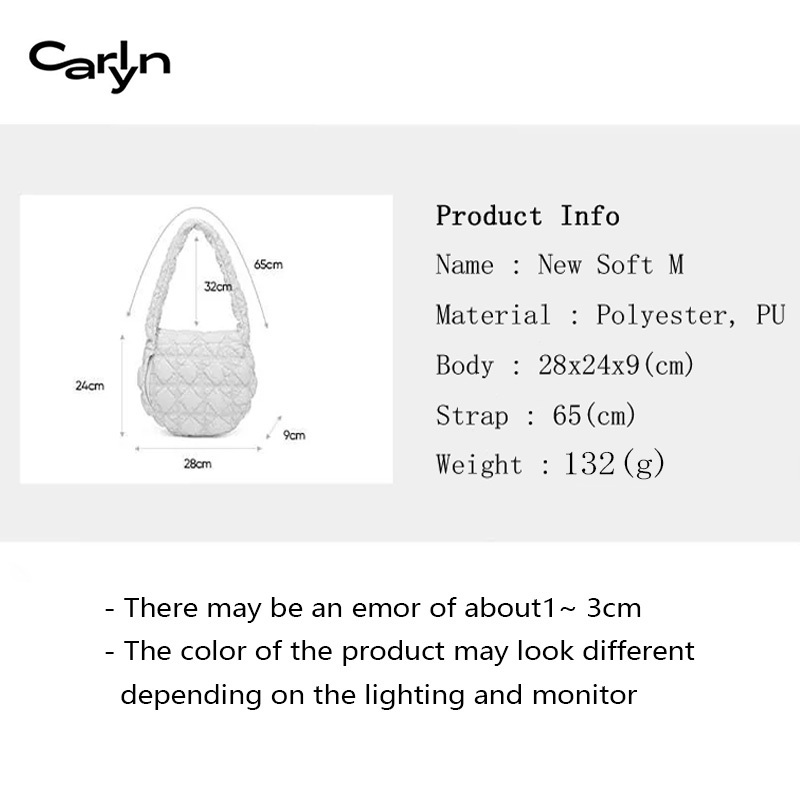 Carlyn

65cm
32cm
24cm
9cm
28cm

Product Info
Name : New Soft M
Material : Polyester, PU
Body : 28x24x9(cm)
Strap : 65(cm)
Weight : 132(g)

- There may be an emor of about1~ 3cm
- The color of the product may look different depending on the lighting and monitor